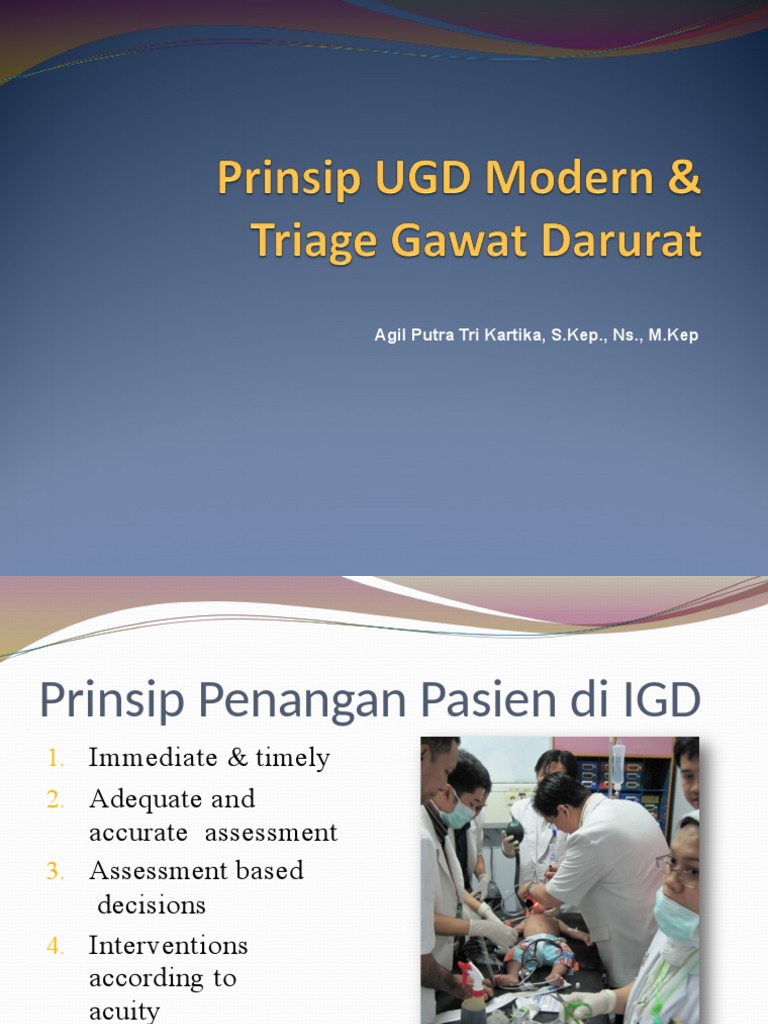 Prinsip UGD Modern & Triage Gawat Darurat

Agil Putra Tri Kartika, S.Kep., Ns., M.Kep

Prinsip Penangan Pasien di IGD

1. Immediate & timely
2. Adequate and accurate assessment
3. Assessment based decisions
4. Interventions according to acuity